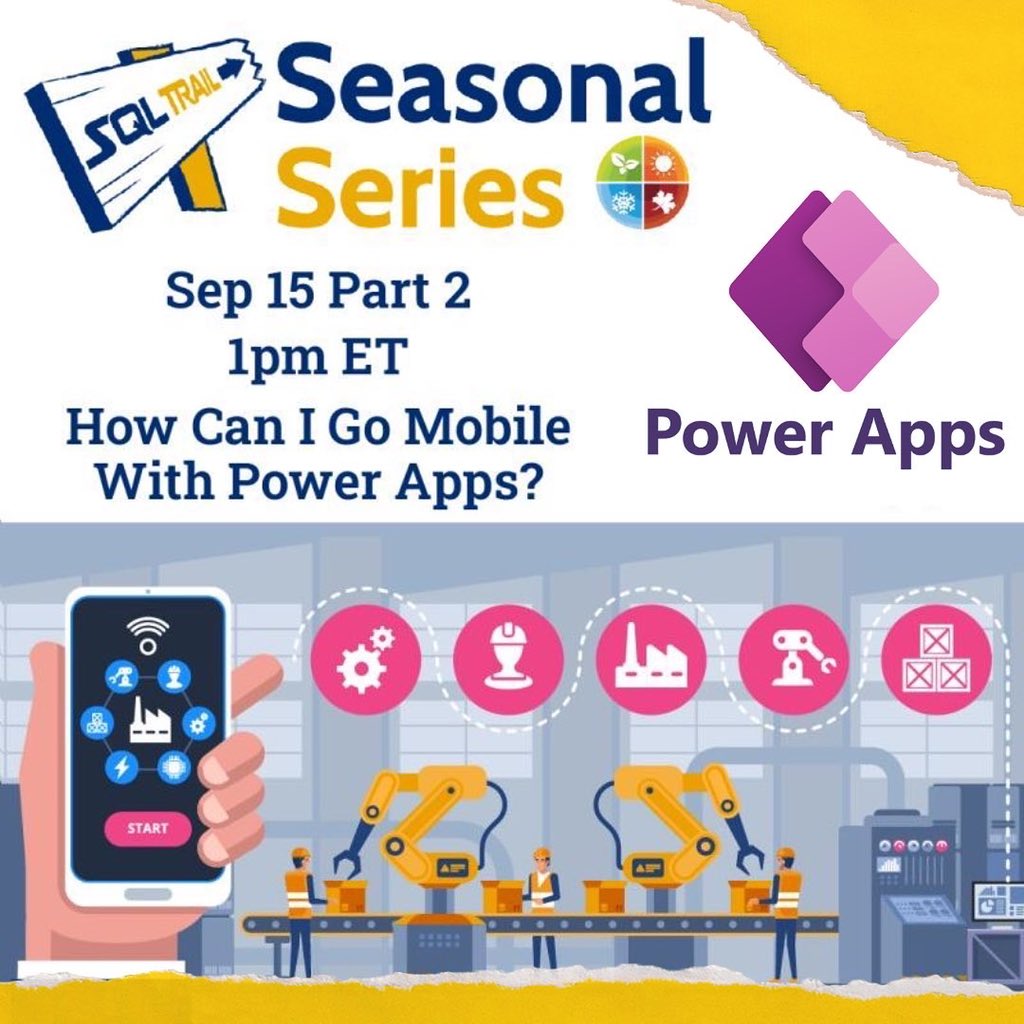 SQL TRAIL

Seasonal Series

Sep 15 Part 2
1pm ET
How Can I Go Mobile With Power Apps?

Power Apps

START